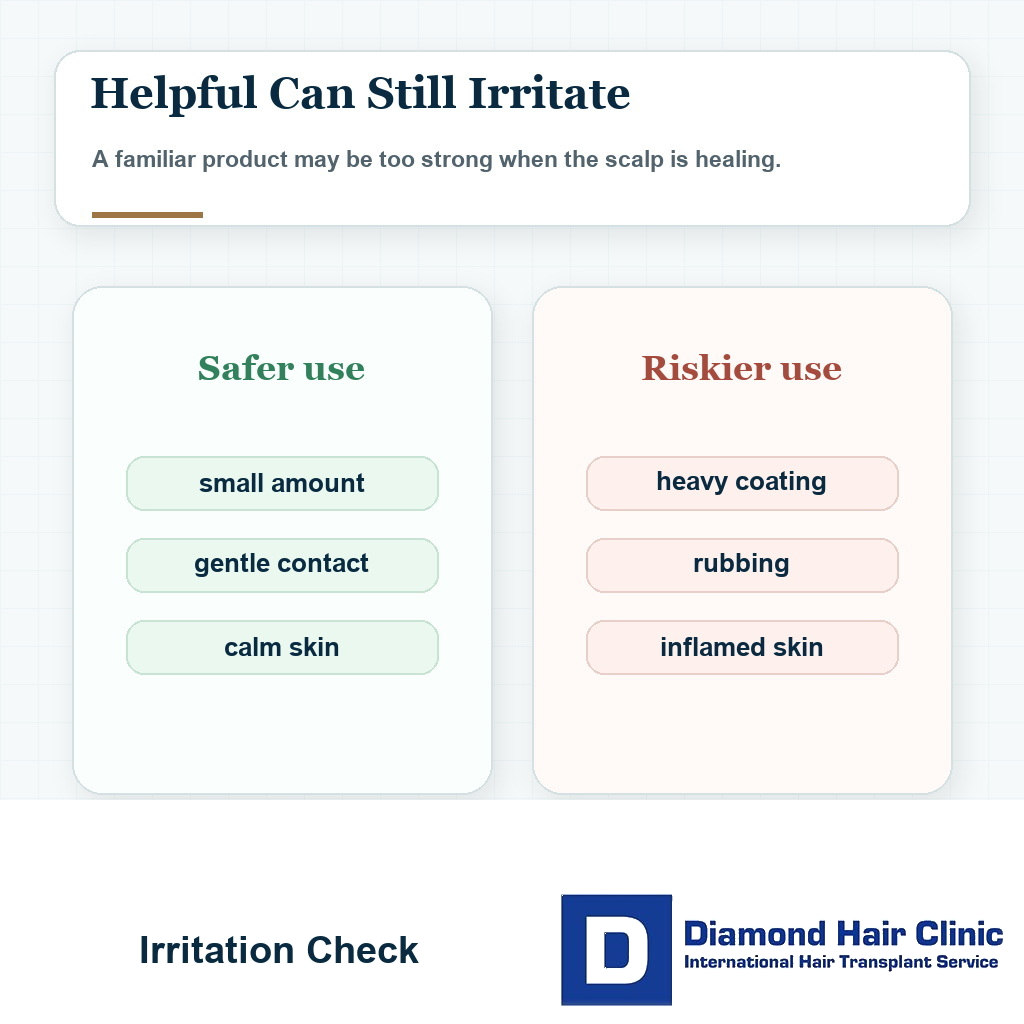 Helpful Can Still Irritate

A familiar product may be too strong when the scalp is healing.

Safer use

small amount

gentle contact

calm skin

Riskier use

heavy coating

rubbing

inflamed skin

Irritation Check

D

Diamond Hair Clinic
International Hair Transplant Service